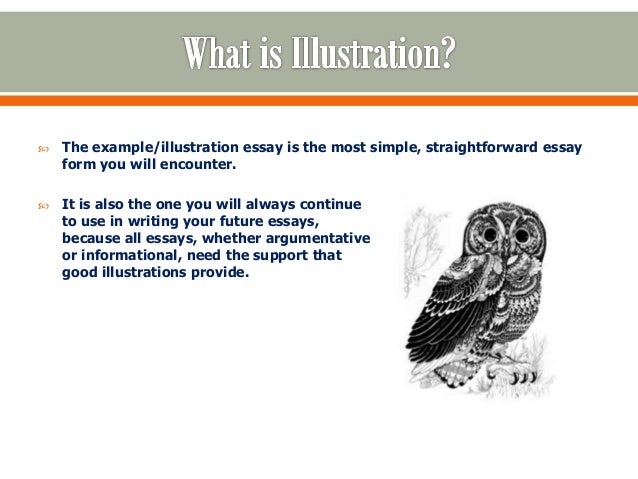 What is Illustration?

The example/illustration essay is the most simple, straightforward essay form you will encounter.

It is also the one you will always continue to use in writing your future essays, because all essays, whether argumentative or informational, need the support that good illustrations provide.